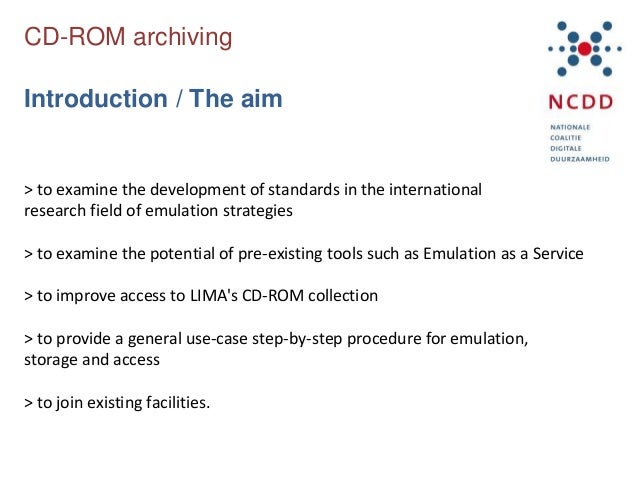 CD-ROM archiving

Introduction / The aim

NCDD

NATIONALE
COALITIE
DIGITALE
DUURZAAMHEID

> to examine the development of standards in the international research field of emulation strategies

> to examine the potential of pre-existing tools such as Emulation as a Service

> to improve access to LIMA's CD-ROM collection

> to provide a general use-case step-by-step procedure for emulation, storage and access

> to join existing facilities.